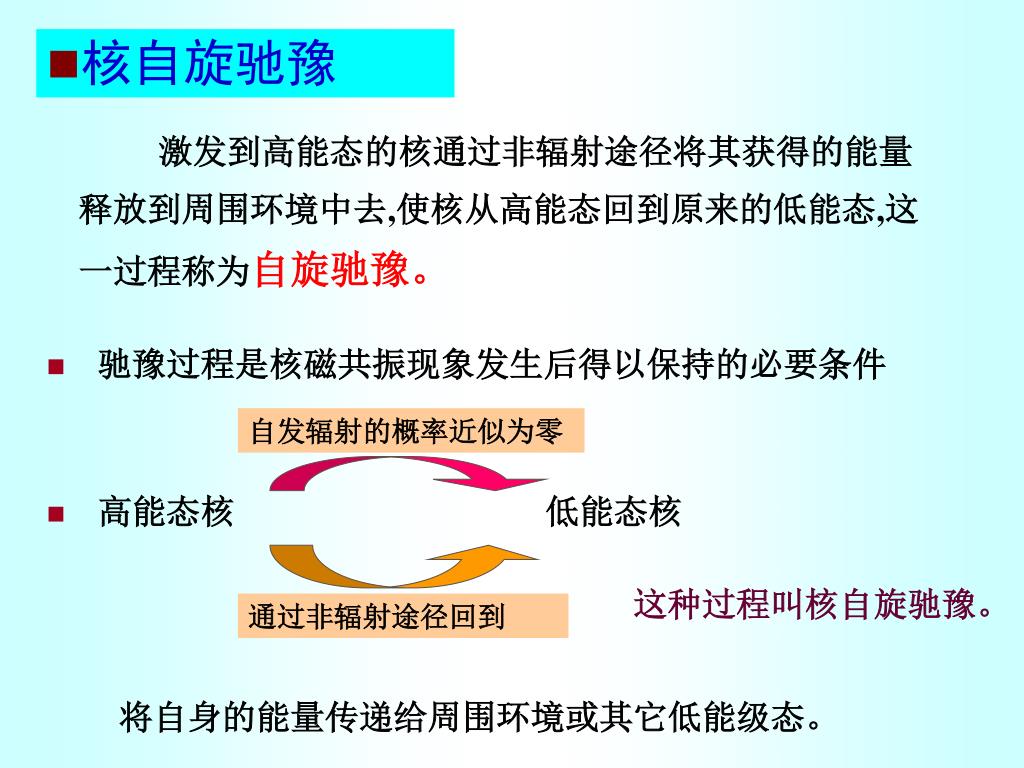 ■核自旋驰豫

激发到高能态的核通过非辐射途径将其获得的能量释放到周围环境中去,使核从高能态回到原来的低能态,这一过程称为自旋驰豫。

■ 驰豫过程是核磁共振现象发生后得以保持的必要条件

自发辐射的概率近似为零

■ 高能态核 低能态核

通过非辐射途径回到

这种过程叫核自旋驰豫。

将自身的能量传递给周围环境或其它低能级态。